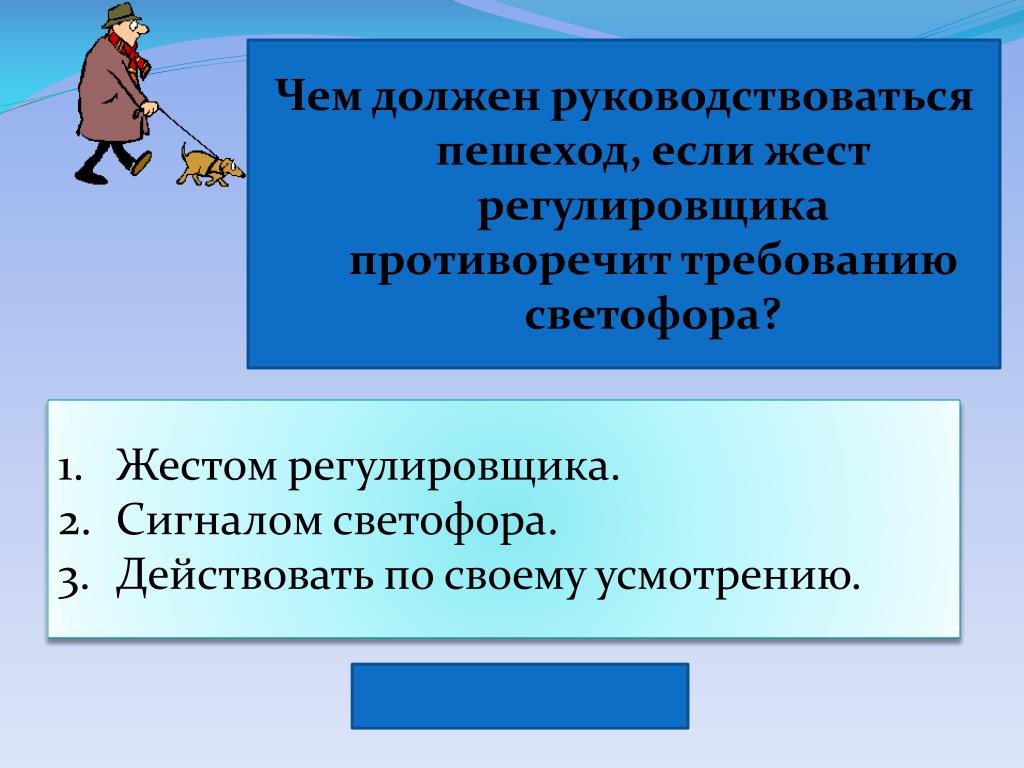 Чем должен руководствоваться пешеход, если жест регулировщика противоречит требованию светофора?

1. Жестом регулировщика.
2. Сигналом светофора.
3. Действовать по своему усмотрению.